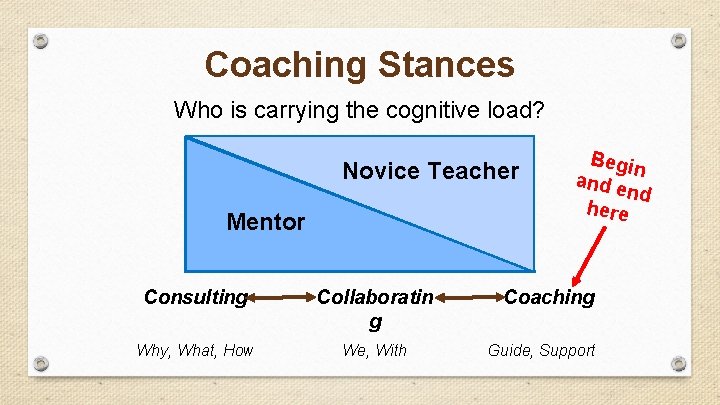 Coaching Stances

Who is carrying the cognitive load?

Novice Teacher

Mentor

Begin and end here

Consulting Collaborating Coaching

Why, What, How We, With Guide, Support